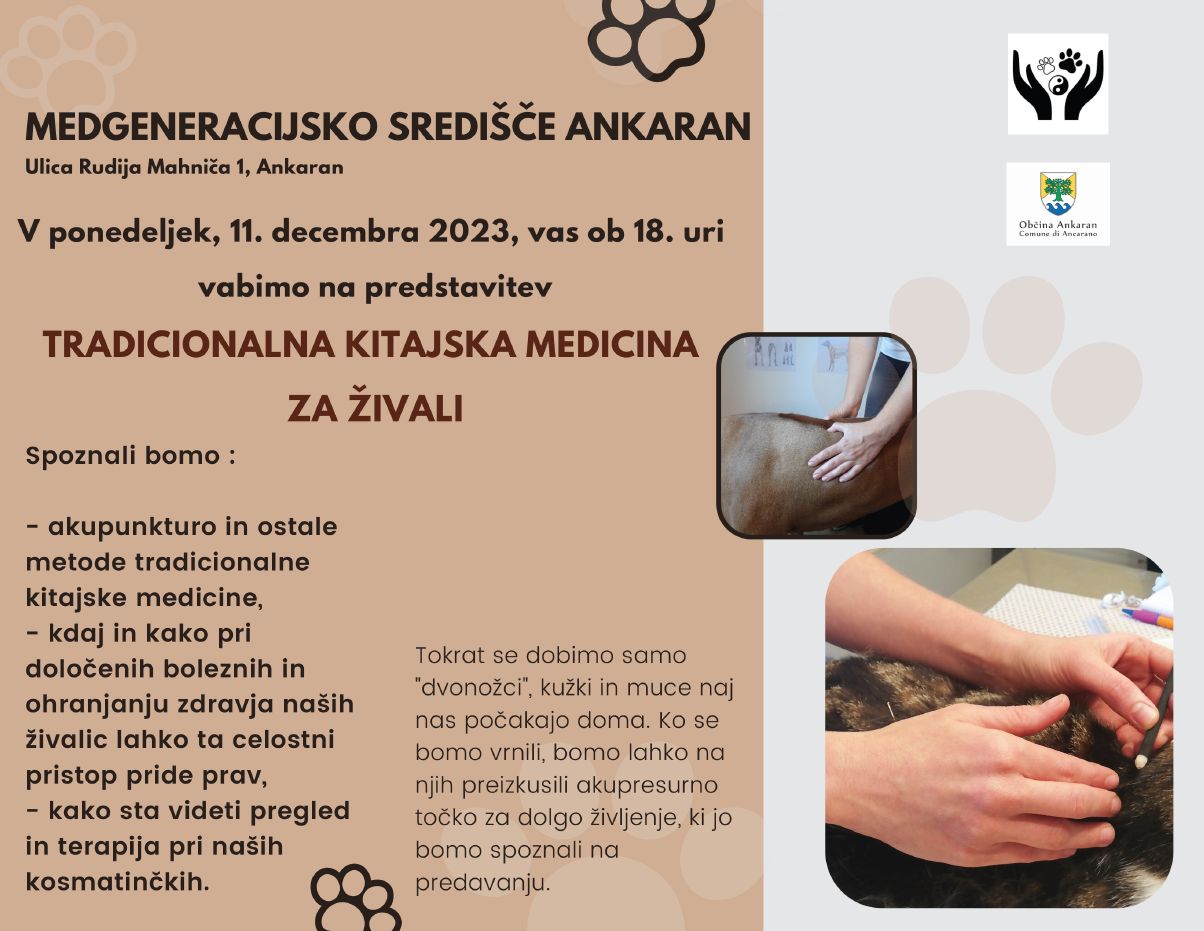 MEDGENERACIJSKO SREDIŠČE ANKARAN
Ulica Rudija Mahniča 1, Ankaran

V ponedeljek, 11. decembra 2023, vas ob 18. uri

vabimo na predstavitev

TRADICIONALNA KITAJSKA MEDICINA ZA ŽIVALI

Spoznali bomo :

- akupunkturo in ostale metode tradicionalne kitajske medicine,
- kdaj in kako pri določenih boleznih in ohranjanju zdravja naših živalic lahko ta celostni pristop pride prav,
- kako sta videti pregled in terapija pri naših kosmatinčkih.

Tokrat se dobimo samo "dvonožci", kužki in muce naj nas počakajo doma. Ko se bomo vrnili, bomo lahko na njih preizkusili akupresurno točko za dolgo življenje, ki jo bomo spoznali na predavanju.

Občina Ankaran
Comune di Ancarano